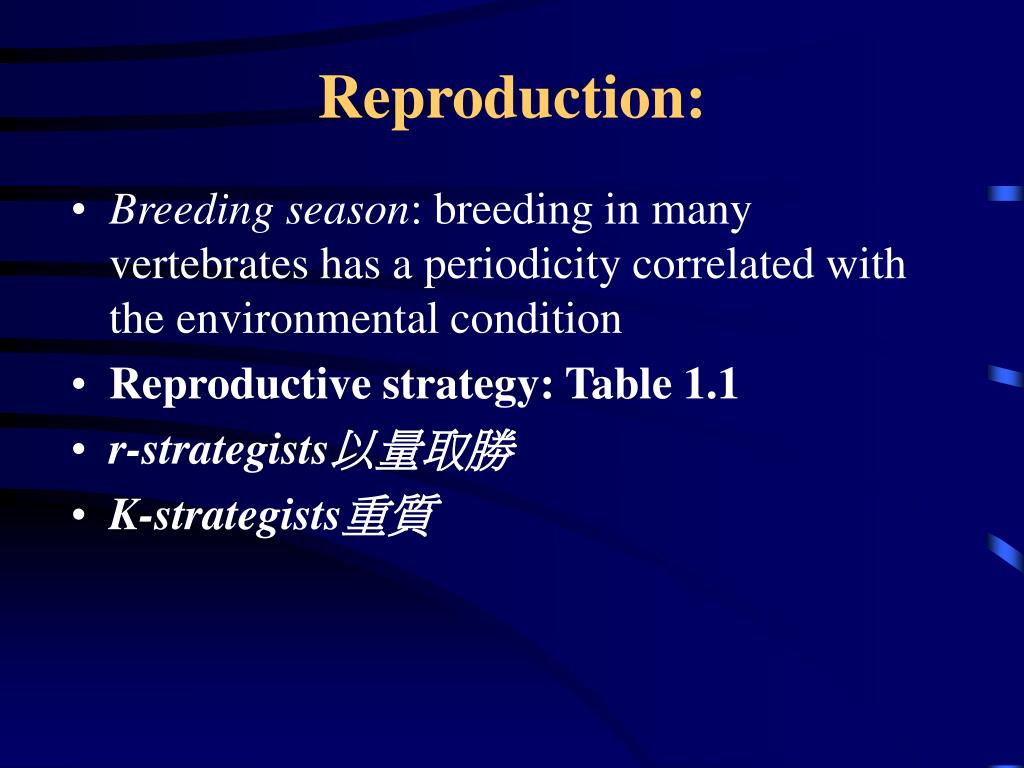 Reproduction:

• Breeding season: breeding in many vertebrates has a periodicity correlated with the environmental condition

• Reproductive strategy: Table 1.1

• r-strategists以量取勝

• K-strategists重質